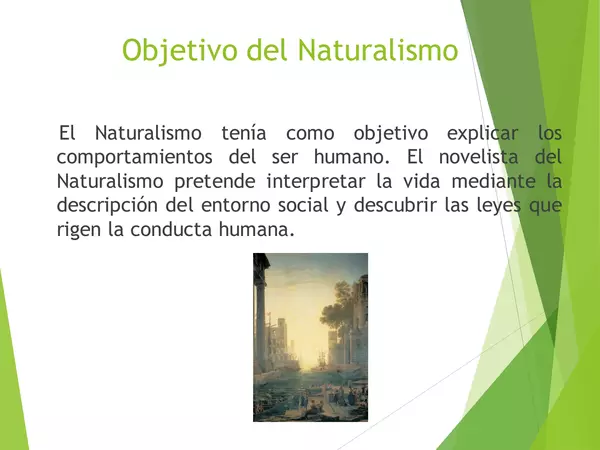 Objetivo del Naturalismo

El Naturalismo tenía como objetivo explicar los comportamientos del ser humano. El novelista del Naturalismo pretende interpretar la vida mediante la descripción del entorno social y descubrir las leyes que rigen la conducta humana.